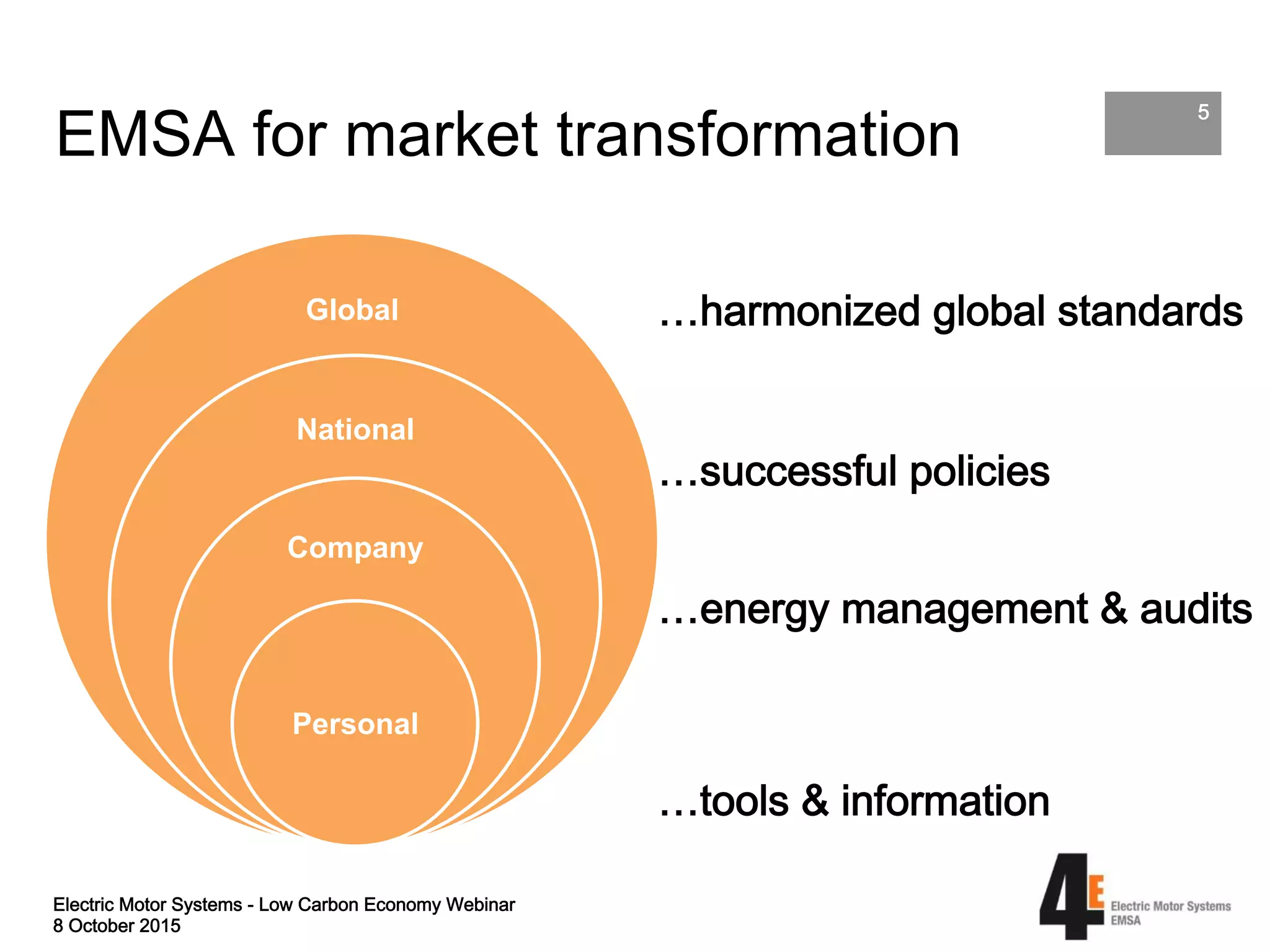 EMSA for market transformation

5

Global

National

Company

Personal

…harmonized global standards

…successful policies

…energy management & audits

…tools & information

Electric Motor Systems - Low Carbon Economy Webinar
8 October 2015

4E Electric Motor Systems EMSA